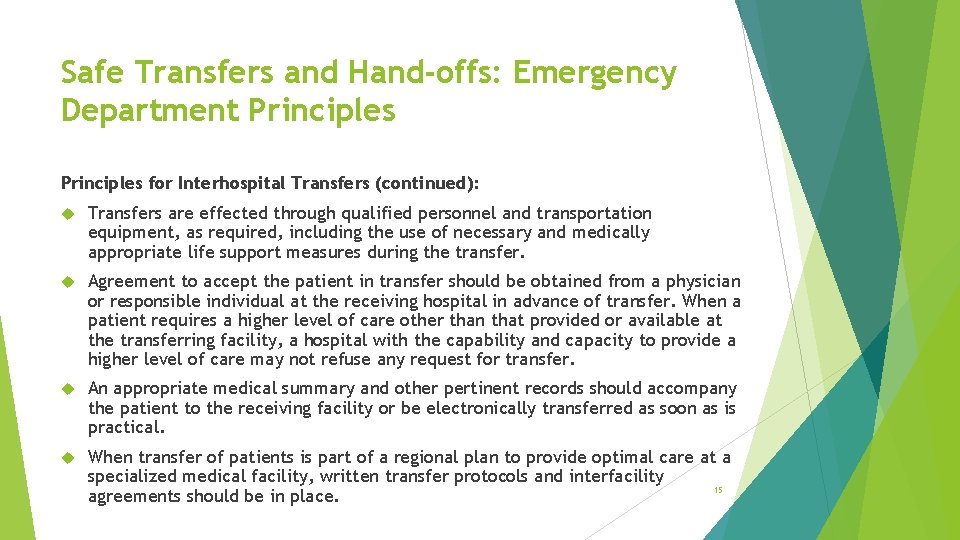 Safe Transfers and Hand-offs: Emergency Department Principles

Principles for Interhospital Transfers (continued):

Transfers are effected through qualified personnel and transportation equipment, as required, including the use of necessary and medically appropriate life support measures during the transfer.

Agreement to accept the patient in transfer should be obtained from a physician or responsible individual at the receiving hospital in advance of transfer. When a patient requires a higher level of care other than that provided or available at the transferring facility, a hospital with the capability and capacity to provide a higher level of care may not refuse any request for transfer.

An appropriate medical summary and other pertinent records should accompany the patient to the receiving facility or be electronically transferred as soon as is practical.

When transfer of patients is part of a regional plan to provide optimal care at a specialized medical facility, written transfer protocols and interfacility agreements should be in place.

15